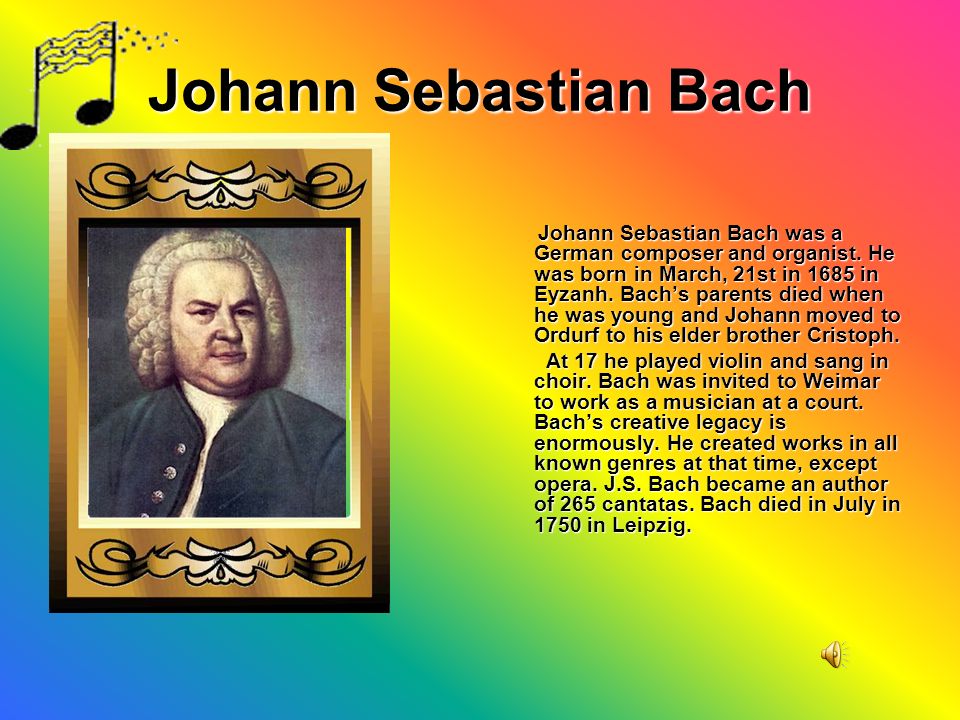 Johann Sebastian Bach

Johann Sebastian Bach was a German composer and organist. He was born in March, 21st in 1685 in Eyzanh. Bach's parents died when he was young and Johann moved to Ordurf to his elder brother Cristoph.

At 17 he played violin and sang in choir. Bach was invited to Weimar to work as a musician at a court. Bach's creative legacy is enormously. He created works in all known genres at that time, except opera. J.S. Bach became an author of 265 cantatas. Bach died in July in 1750 in Leipzig.